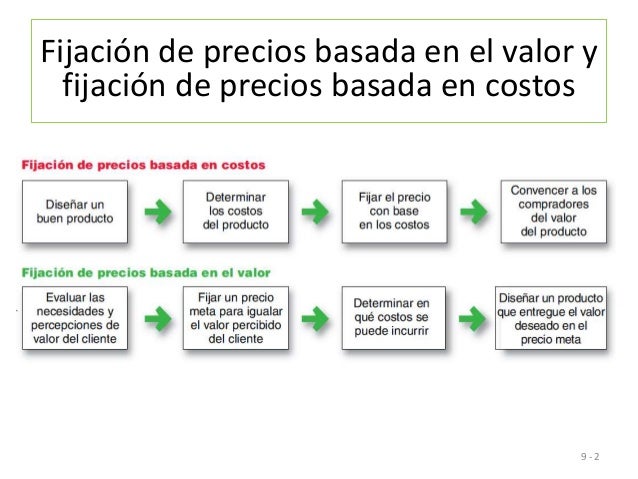 Fijación de precios basada en el valor y fijación de precios basada en costos

Fijación de precios basada en costos

Diseñar un buen producto

Determinar los costos del producto

Fijar el precio con base en los costos

Convencer a los compradores del valor del producto

Fijación de precios basada en el valor

Evaluar las necesidades y percepciones de valor del cliente

Fijar un precio meta para igualar el valor percibido del cliente

Determinar en qué costos se puede incurrir

Diseñar un producto que entregue el valor deseado en el precio meta

9 - 2